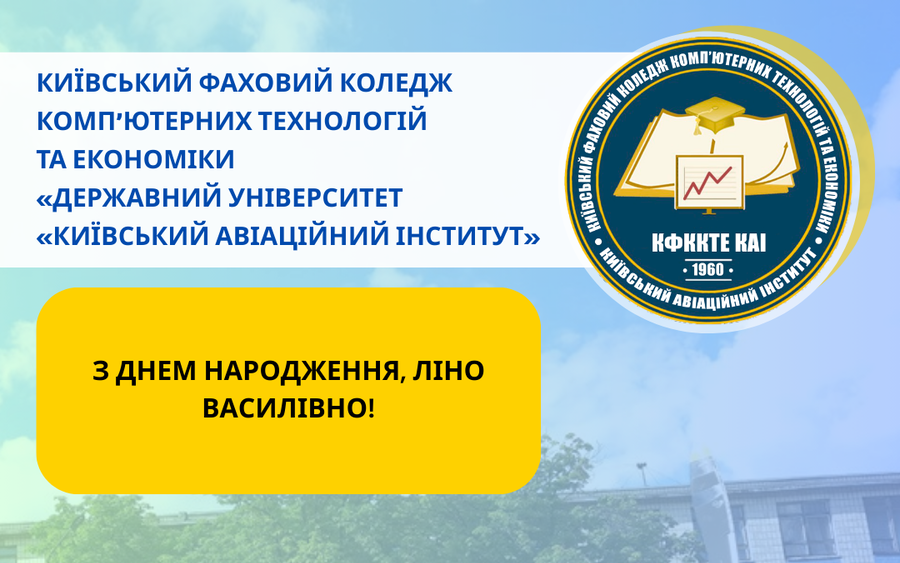 КИЇВСЬКИЙ ФАХОВИЙ КОЛЕДЖ КОМП'ЮТЕРНИХ ТЕХНОЛОГІЙ ТА ЕКОНОМІКИ «ДЕРЖАВНИЙ УНІВЕРСИТЕТ «КИЇВСЬКИЙ АВІАЦІЙНИЙ ІНСТИТУТ»

КИЇВСЬКИЙ ФАХОВИЙ КОЛЕДЖ КОМП'ЮТЕРНИХ ТЕХНОЛОГІЙ ТА ЕКОНОМІКИ
КФККТЕ КАІ
1960
КИЇВСЬКИЙ АВІАЦІЙНИЙ ІНСТИТУТ

З ДНЕМ НАРОДЖЕННЯ, ЛІНО ВАСИЛІВНО!